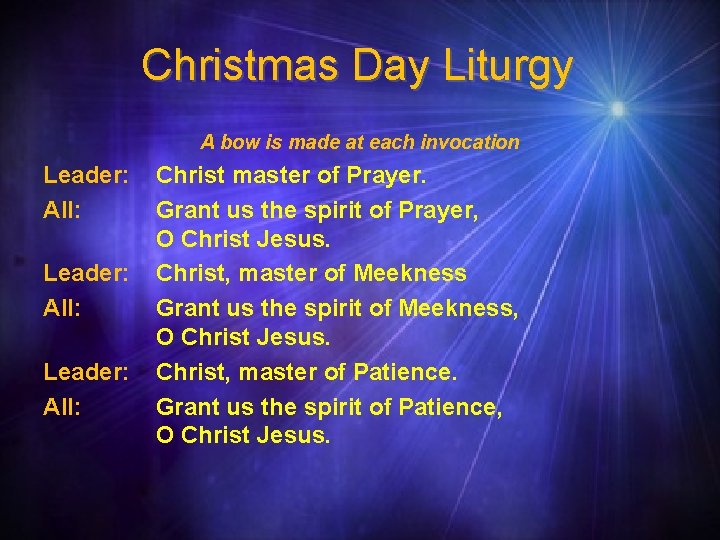 Christmas Day Liturgy

A bow is made at each invocation

Leader: Christ master of Prayer.

All: Grant us the spirit of Prayer, O Christ Jesus.

Leader: Christ, master of Meekness

All: Grant us the spirit of Meekness, O Christ Jesus.

Leader: Christ, master of Patience.

All: Grant us the spirit of Patience, O Christ Jesus.